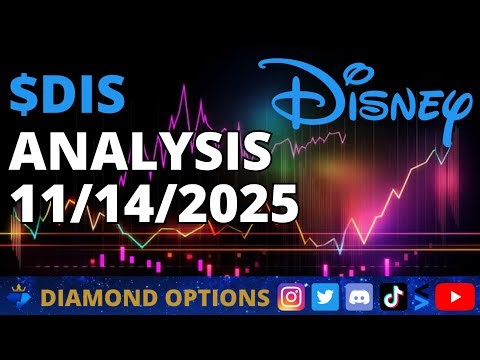 $DIS
Disney
ANALYSIS
11/14/2025

DIAMOND OPTIONS